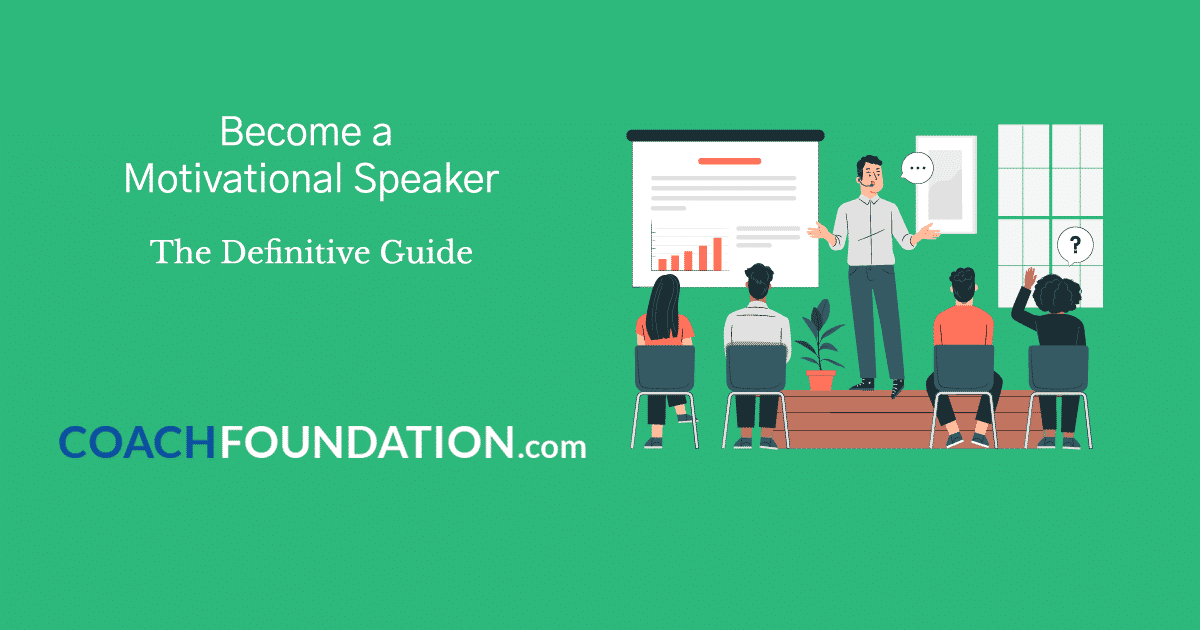 Become a Motivational Speaker

The Definitive Guide

COACHFOUNDATION.com

...

?